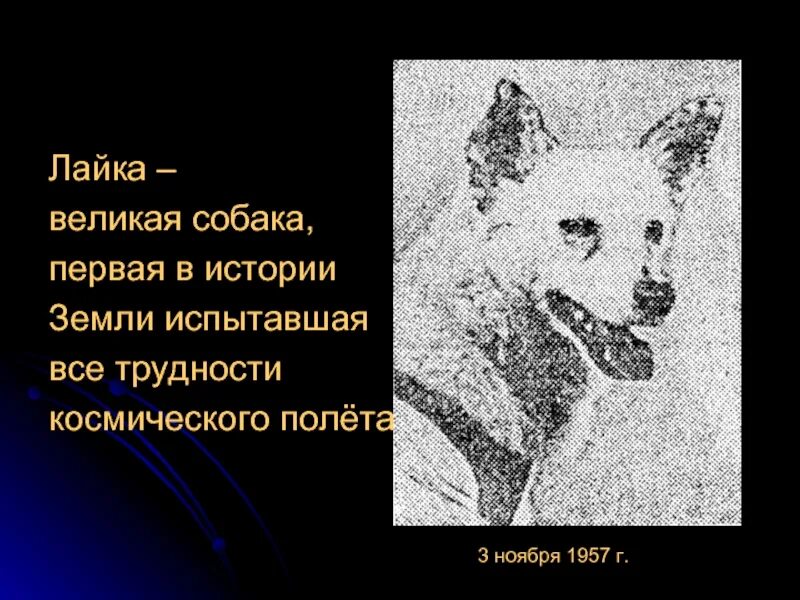 Лайка –
великая собака,
первая в истории
Земли испытавшая
все трудности
космического полёта

3 ноября 1957 г.